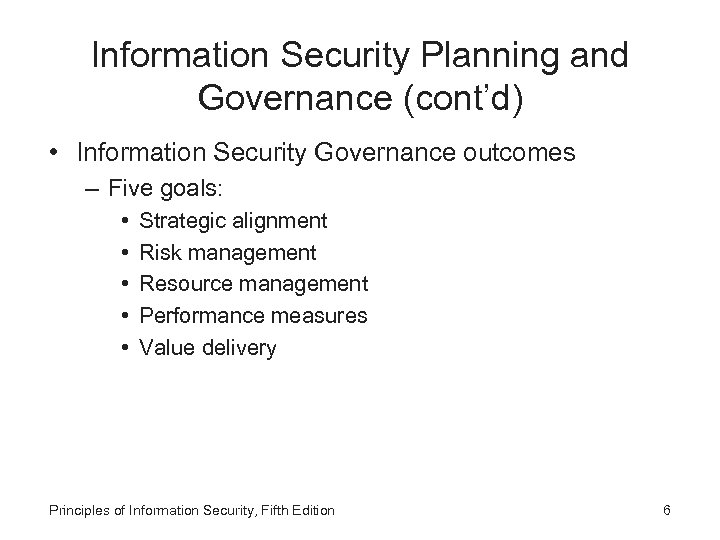 Information Security Planning and Governance (cont'd)

• Information Security Governance outcomes
– Five goals:
• Strategic alignment
• Risk management
• Resource management
• Performance measures
• Value delivery

Principles of Information Security, Fifth Edition

6